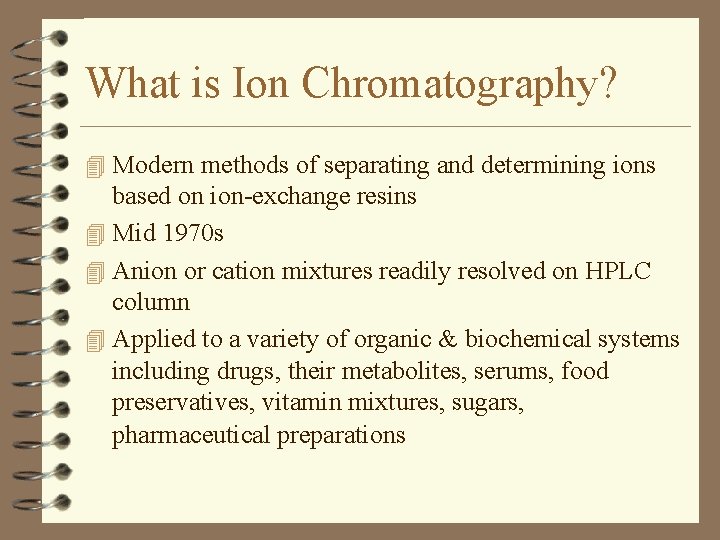 What is Ion Chromatography?

Modern methods of separating and determining ions based on ion-exchange resins

Mid 1970s

Anion or cation mixtures readily resolved on HPLC column

Applied to a variety of organic & biochemical systems including drugs, their metabolites, serums, food preservatives, vitamin mixtures, sugars, pharmaceutical preparations